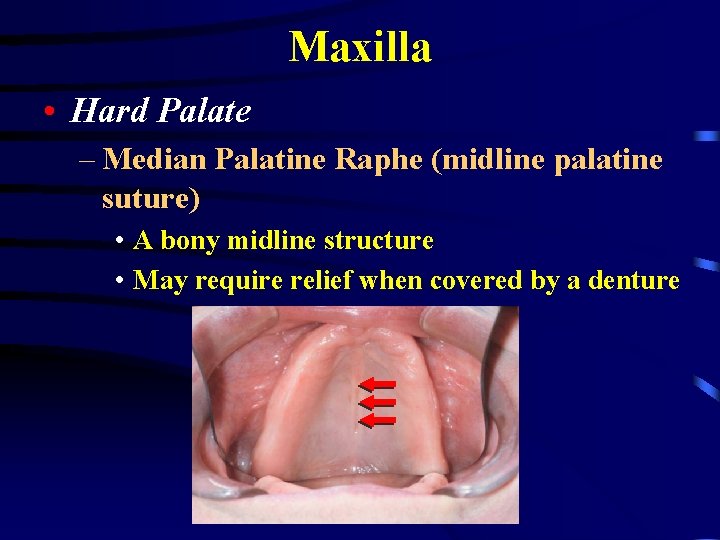 Maxilla

• Hard Palate

– Median Palatine Raphe (midline palatine suture)

• A bony midline structure

• May require relief when covered by a denture